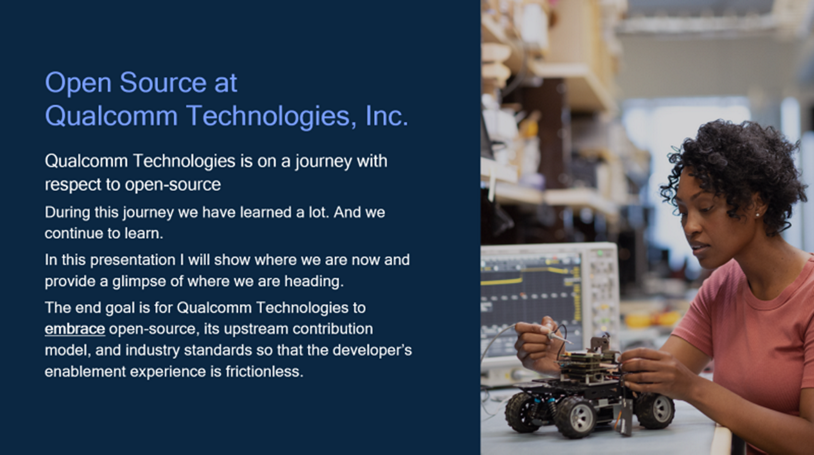 Open Source at Qualcomm Technologies, Inc.

Qualcomm Technologies is on a journey with respect to open-source

During this journey we have learned a lot. And we continue to learn.

In this presentation I will show where we are now and provide a glimpse of where we are heading.

The end goal is for Qualcomm Technologies to embrace open-source, its upstream contribution model, and industry standards so that the developer's enablement experience is frictionless.